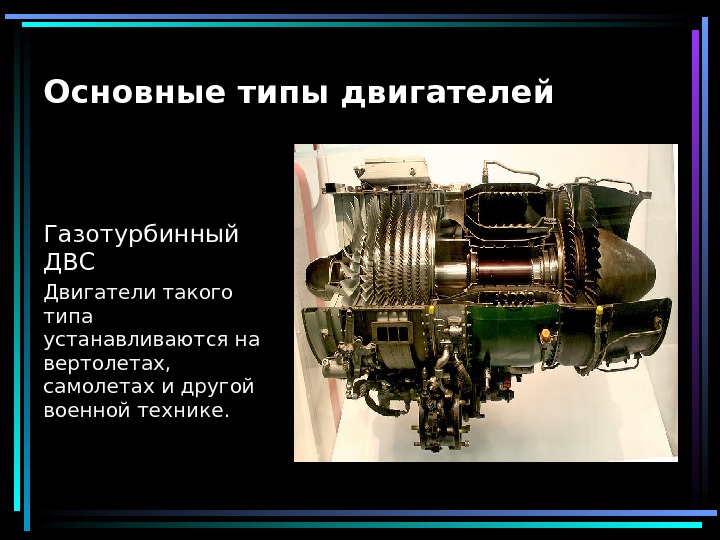 Основные типы двигателей

Газотурбинный ДВС

Двигатели такого типа устанавливаются на вертолетах, самолетах и другой военной технике.